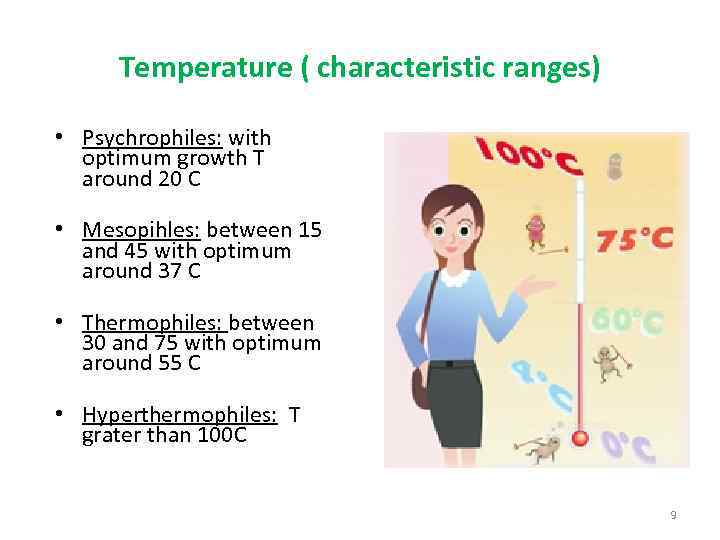 Temperature ( characteristic ranges)

• Psychrophiles: with optimum growth T around 20 C

• Mesopihles: between 15 and 45 with optimum around 37 C

• Thermophiles: between 30 and 75 with optimum around 55 C

• Hyperthermophiles: T grater than 100C

100°C

75°C

60°C

8°C

0°C

9